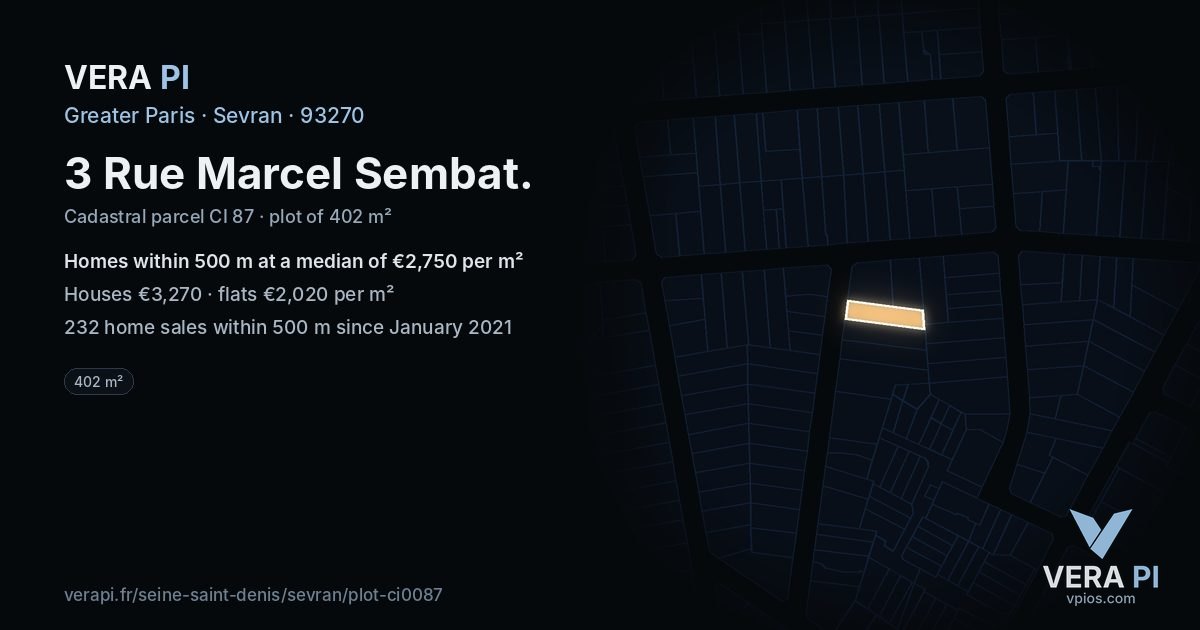 VERA PI

Greater Paris · Sevran · 93270

3 Rue Marcel Sembat.

Cadastral parcel CI 87 · plot of 402 m²

Homes within 500 m at a median of €2,750 per m²

Houses €3,270 · flats €2,020 per m²

232 home sales within 500 m since January 2021

402 m²

verapi.fr/seine-saint-denis/sevran/plot-ci0087

VERA PI
vpios.com